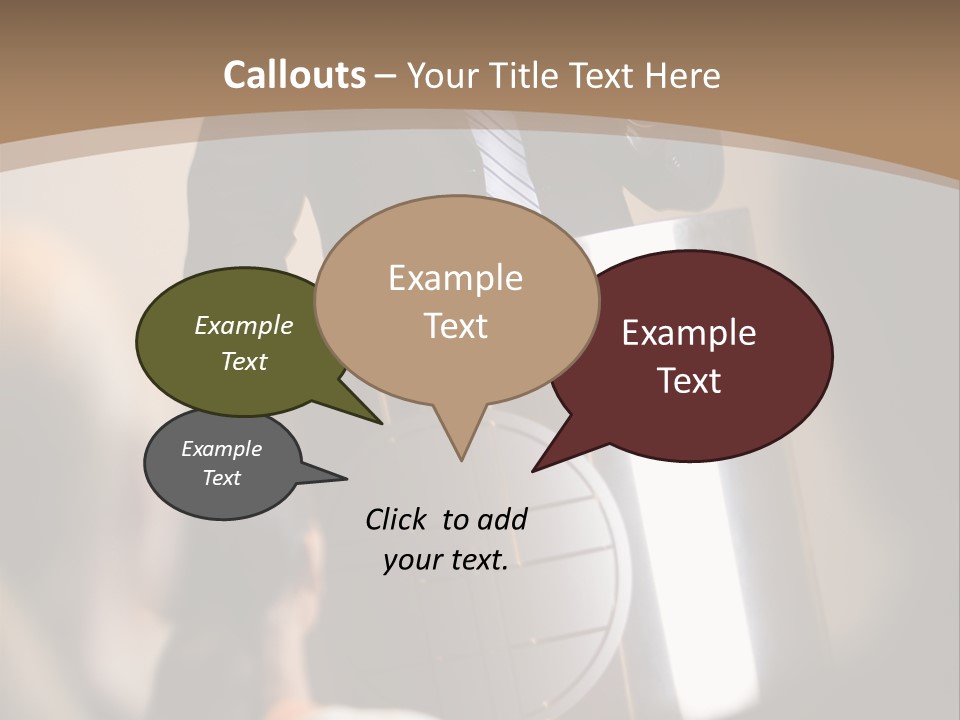 Callouts – Your Title Text Here

Example Text

Example Text

Example Text

Example Text

Click to add your text.